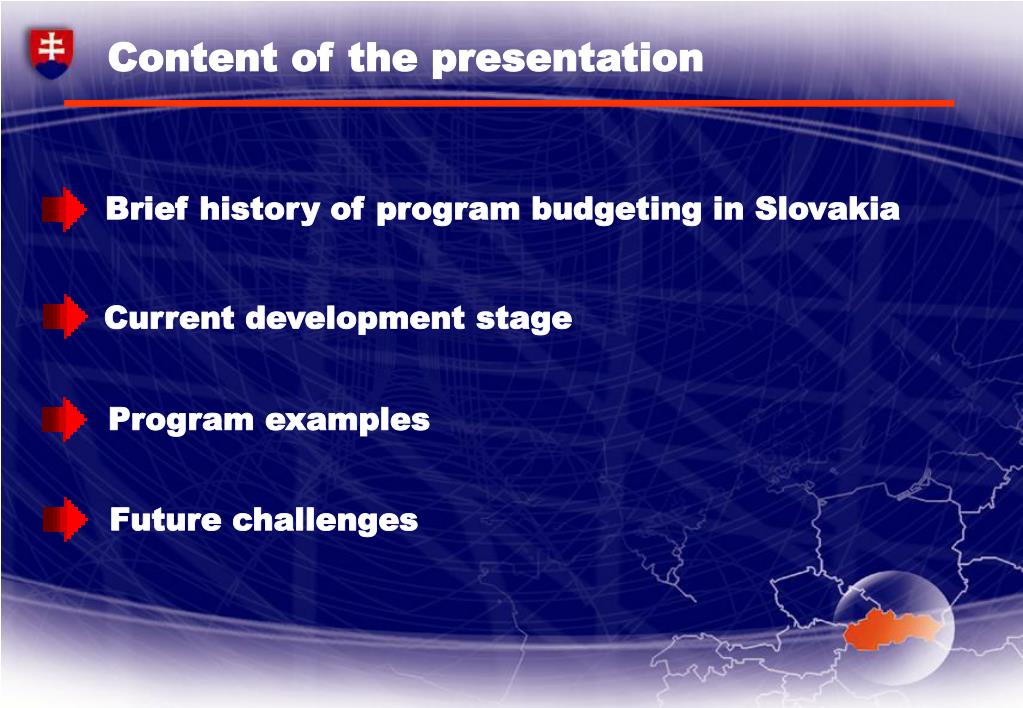 Content of the presentation

Brief history of program budgeting in Slovakia

Current development stage

Program examples

Future challenges